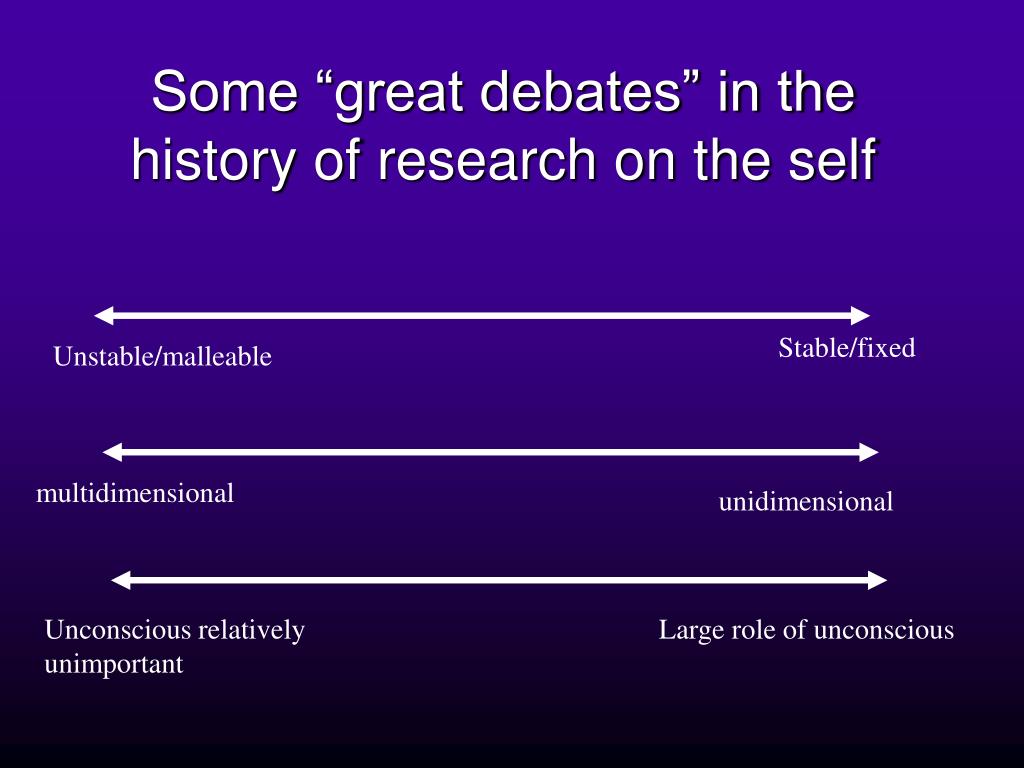 Some “great debates” in the history of research on the self

Unstable/malleable

Stable/fixed

multidimensional

unidimensional

Unconscious relatively unimportant

Large role of unconscious